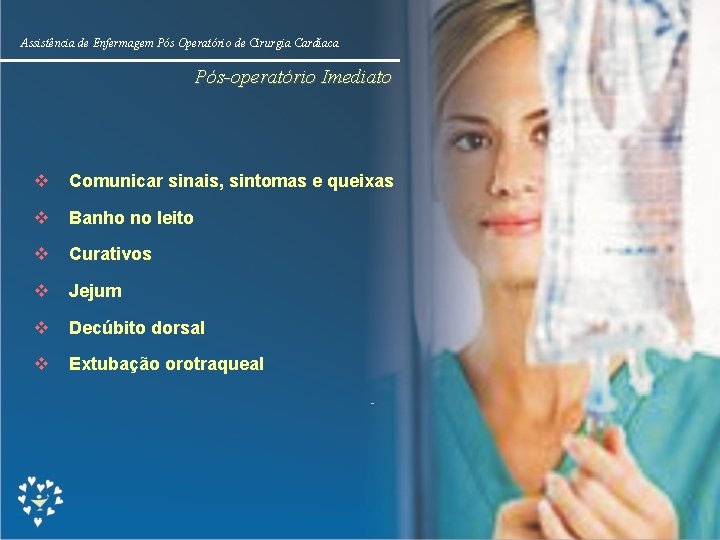 Assistência de Enfermagem Pós Operatório de Cirurgia Cardíaca

Pós-operatório Imediato

❖ Comunicar sinais, sintomas e queixas
❖ Banho no leito
❖ Curativos
❖ Jejum
❖ Decúbito dorsal
❖ Extubação orotraqueal